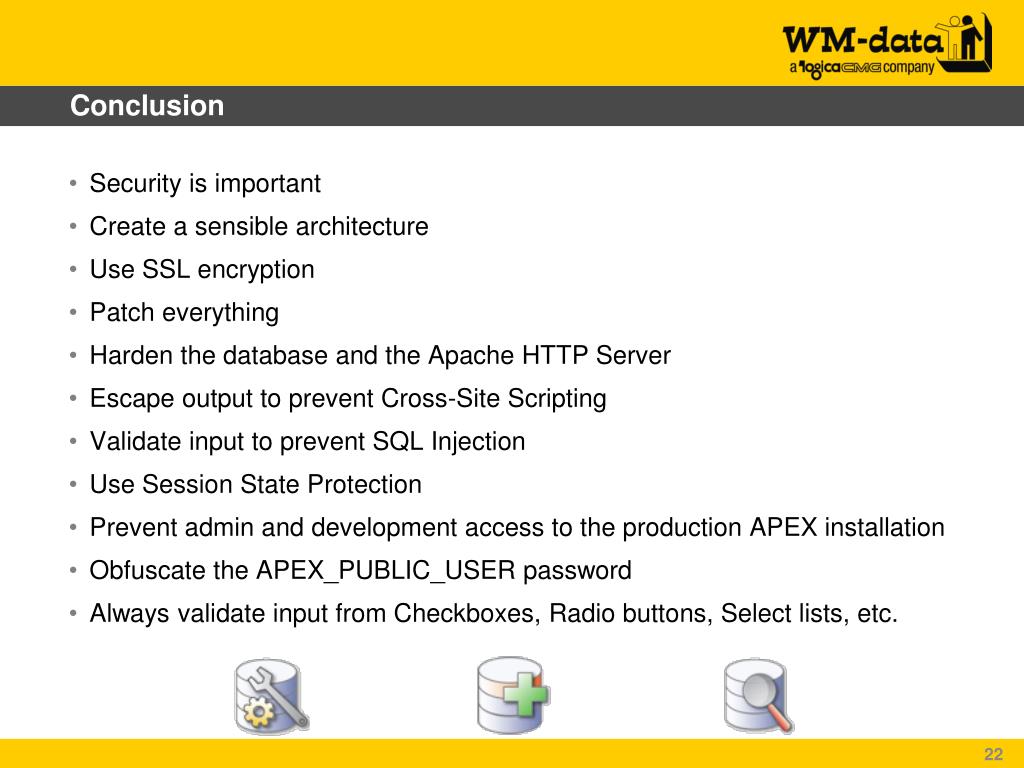 WM-data
a logicaCMG company

Conclusion

• Security is important
• Create a sensible architecture
• Use SSL encryption
• Patch everything
• Harden the database and the Apache HTTP Server
• Escape output to prevent Cross-Site Scripting
• Validate input to prevent SQL Injection
• Use Session State Protection
• Prevent admin and development access to the production APEX installation
• Obfuscate the APEX_PUBLIC_USER password
• Always validate input from Checkboxes, Radio buttons, Select lists, etc.

22